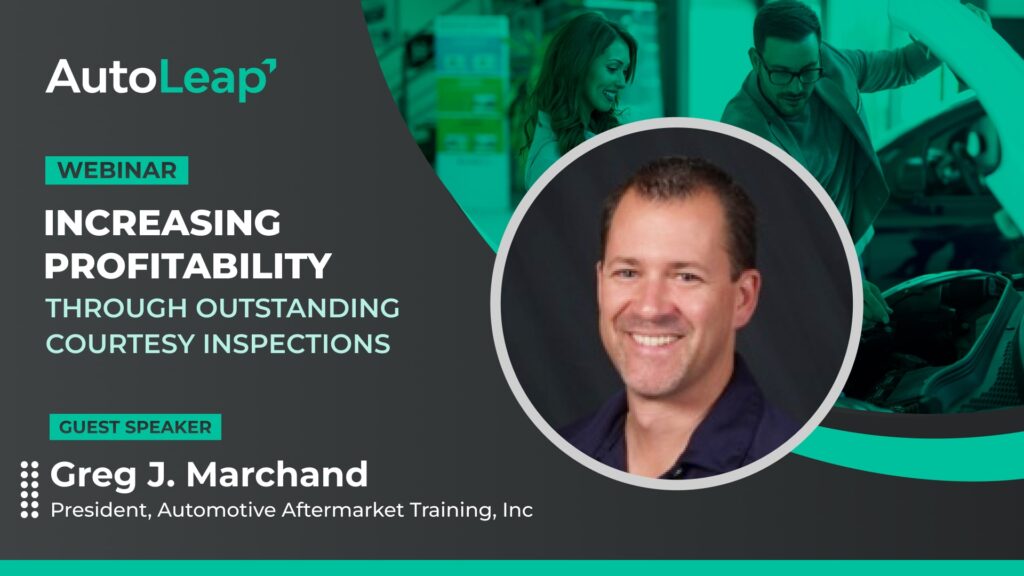 AutoLeap

WEBINAR

INCREASING PROFITABILITY

THROUGH OUTSTANDING COURTESY INSPECTIONS

GUEST SPEAKER

Greg J. Marchand

President, Automotive Aftermarket Training, Inc